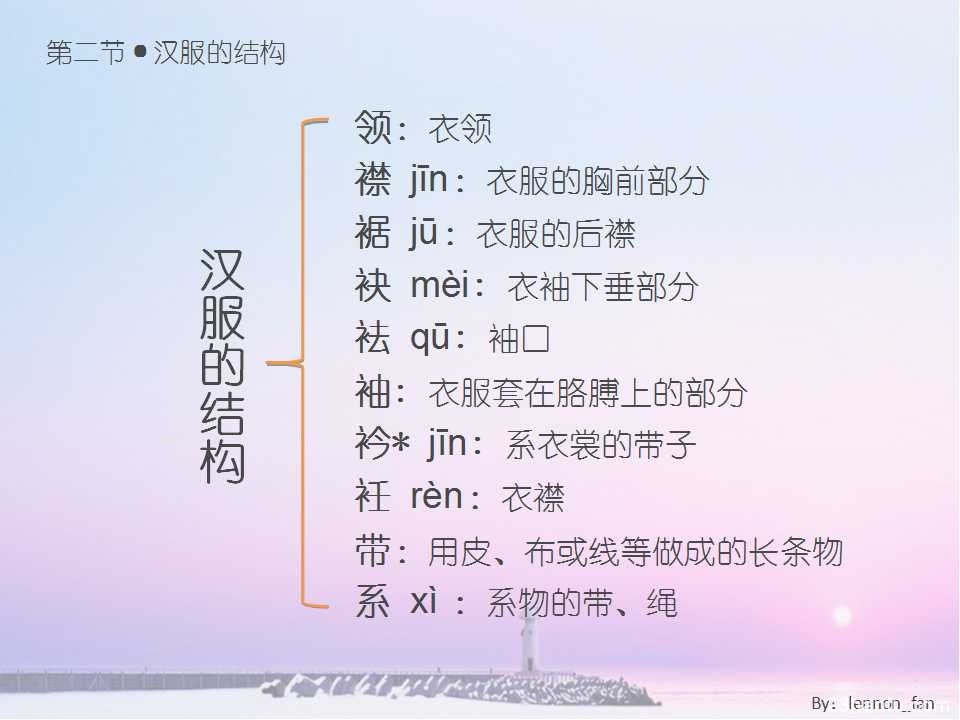 第二节 ● 汉服的结构

汉服的结构

领：衣领
襟 jīn：衣服的胸前部分
裾 jū：衣服的后襟
袂 mèi：衣袖下垂部分
袪 qū：袖口
袖：衣服套在胳膊上的部分
衿* jīn：系衣裳的带子
衽 rèn：衣襟
带：用皮、布或线等做成的长条物
系 xì：系物的带、绳

By：leanon_fan